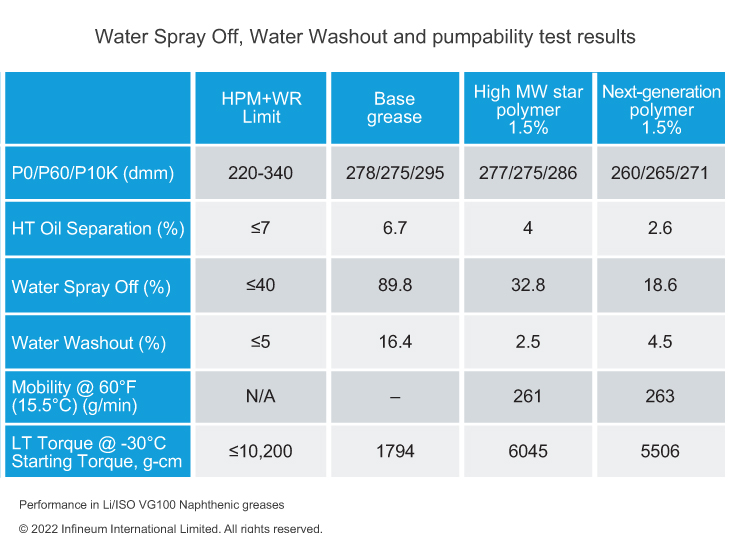 Water Spray Off, Water Washout and pumpability test results

|  | HPM+WR Limit | Base grease | High MW star polymer 1.5% | Next-generation polymer 1.5% |
|---|---|---|---|---|
| P0/P60/P10K (dmm) | 220-340 | 278/275/295 | 277/275/286 | 260/265/271 |
| HT Oil Separation (%) | ≤7 | 6.7 | 4 | 2.6 |
| Water Spray Off (%) | ≤40 | 89.8 | 32.8 | 18.6 |
| Water Washout (%) | ≤5 | 16.4 | 2.5 | 4.5 |
| Mobility @ 60°F (15.5°C) (g/min) | N/A | – | 261 | 263 |
| LT Torque @ -30°C Starting Torque, g-cm | ≤10,200 | 1794 | 6045 | 5506 |

Performance in Li/ISO VG100 Naphthenic greases

© 2022 Infineum International Limited. All rights reserved.